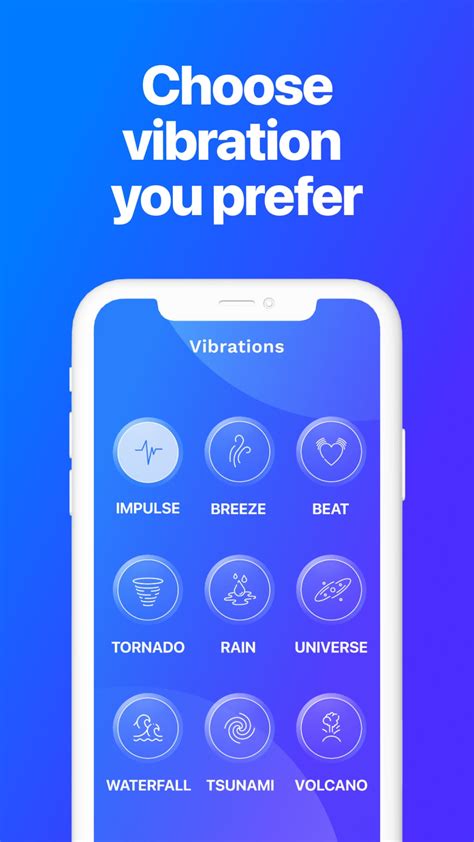 Choose vibration you prefer

Vibrations

IMPULSE
BREEZE
BEAT

TORNADO
RAIN
UNIVERSE

WATERFALL
TSUNAMI
VOLCANO